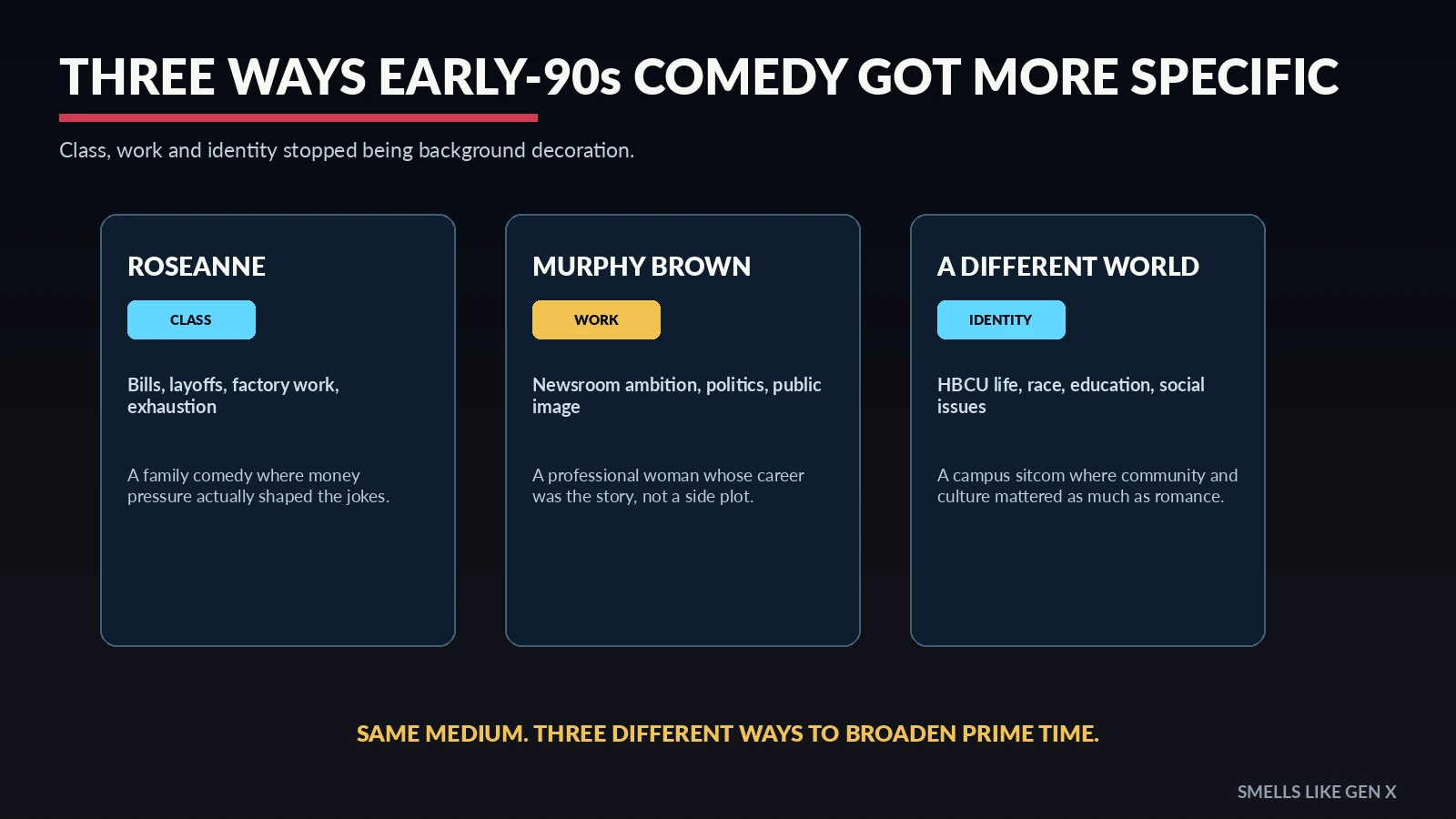 THREE WAYS EARLY-90s COMEDY GOT MORE SPECIFIC

Class, work and identity stopped being background decoration.

ROSEANNE

CLASS

Bills, layoffs, factory work, exhaustion

A family comedy where money pressure actually shaped the jokes.

MURPHY BROWN

WORK

Newsroom ambition, politics, public image

A professional woman whose career was the story, not a side plot.

A DIFFERENT WORLD

IDENTITY

HBCU life, race, education, social issues

A campus sitcom where community and culture mattered as much as romance.

SAME MEDIUM. THREE DIFFERENT WAYS TO BROADEN PRIME TIME.

SMELLS LIKE GEN X